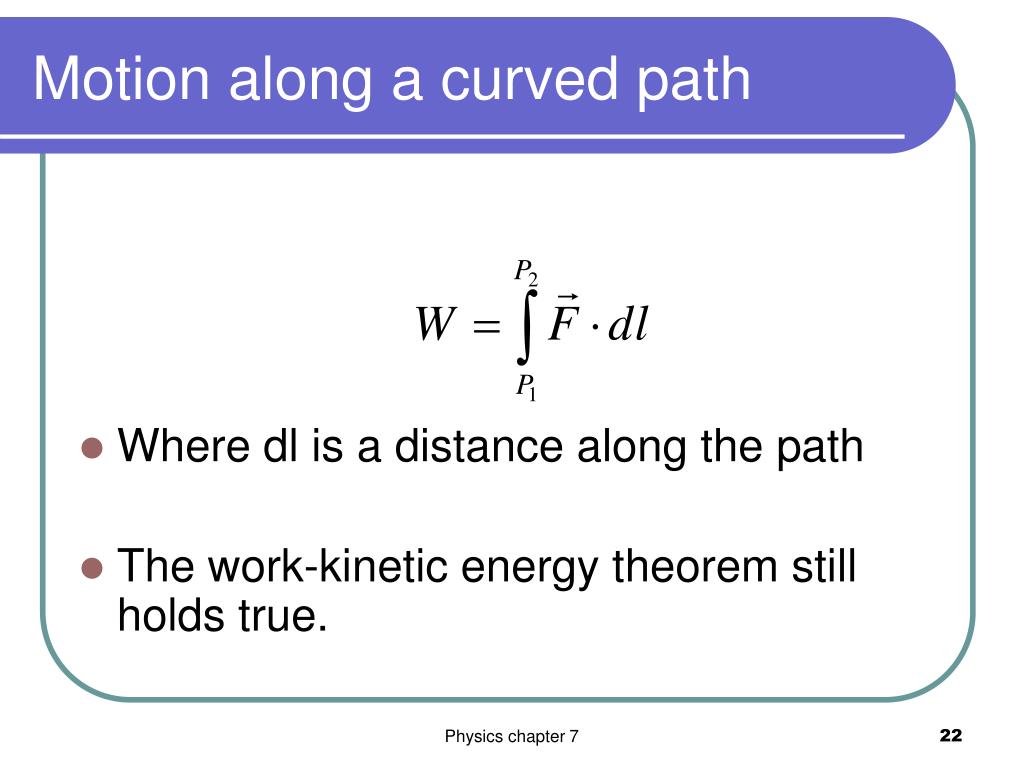 Motion along a curved path

$W = \int_{P_1}^{P_2} \vec{F} \cdot dl$

Where dl is a distance along the path

The work-kinetic energy theorem still holds true.

Physics chapter 7

22